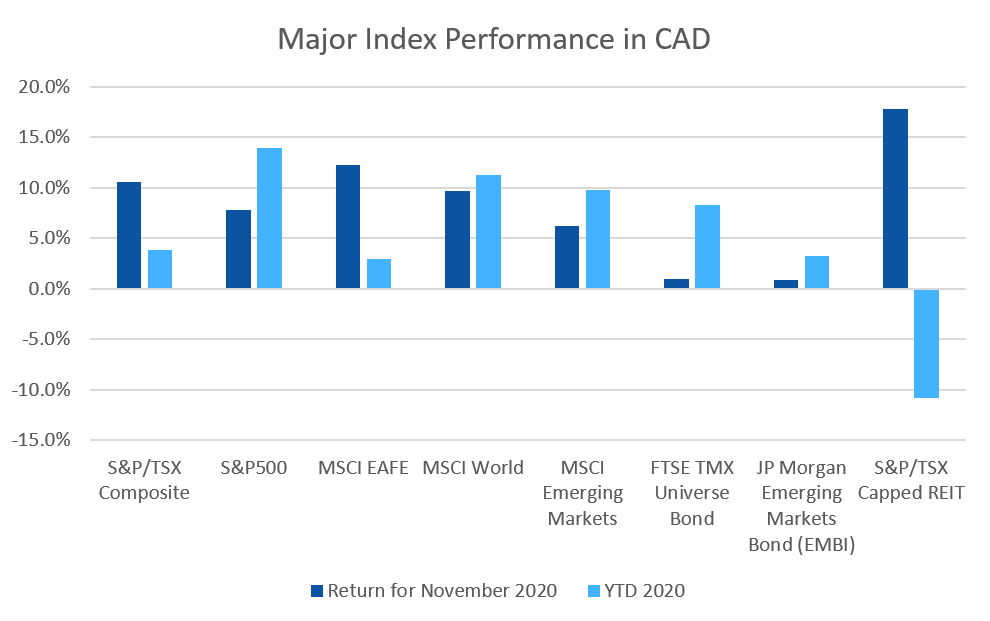 Major Index Performance in CAD

20.0%
15.0%
10.0%
5.0%
0.0%
-5.0%
-10.0%
-15.0%

S&P/TSX Composite
S&P500
MSCI EAFE
MSCI World
MSCI Emerging Markets
FTSE TMX Universe Bond
JP Morgan Emerging Markets Bond (EMBI)
S&P/TSX Capped REIT

Return for November 2020
YTD 2020